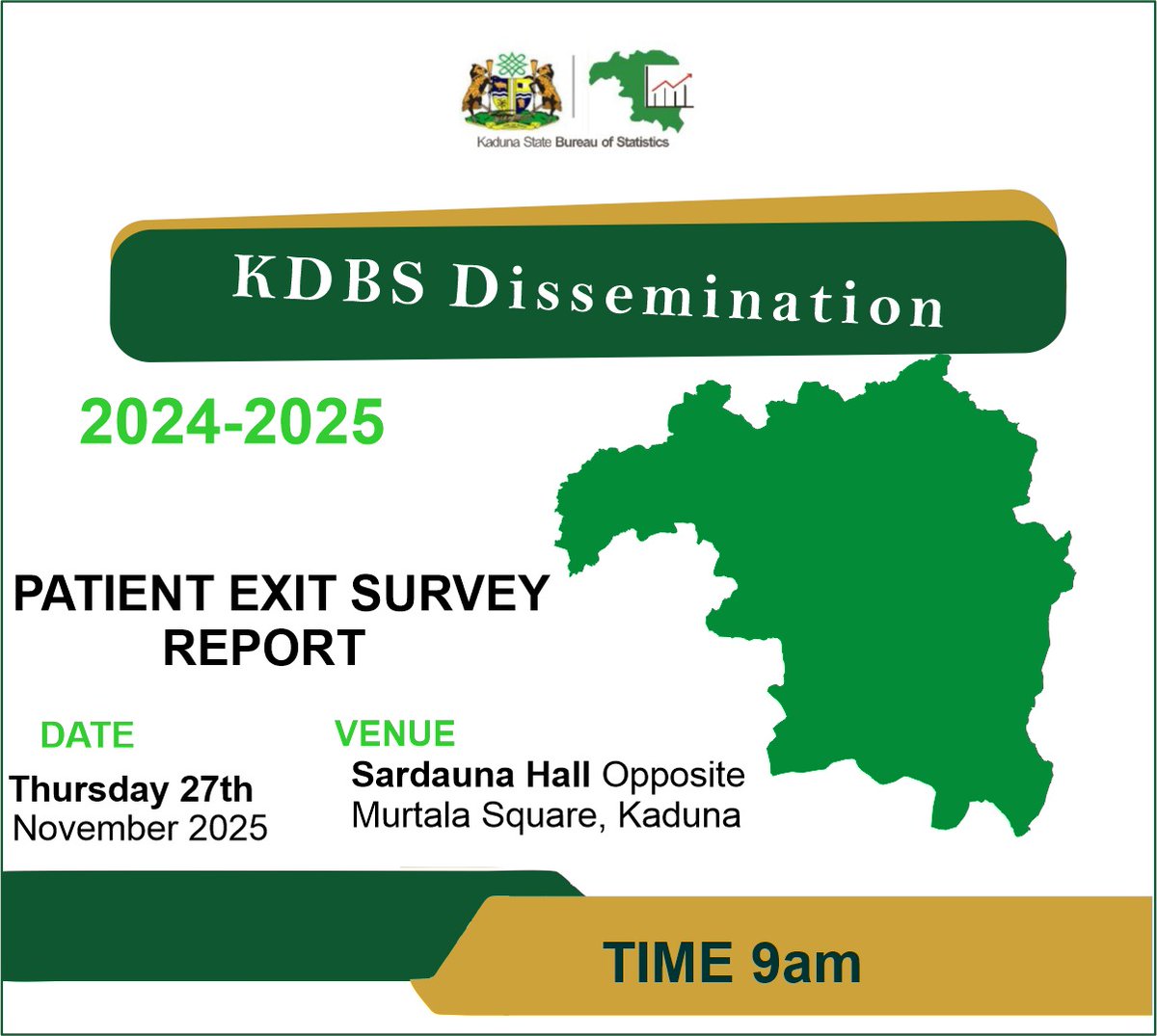 Kaduna State Bureau of Statistics

KDBS Dissemination

2024-2025

PATIENT EXIT SURVEY REPORT

DATE

Thursday 27th November 2025

VENUE

Sardauna Hall Opposite Murtala Square, Kaduna

TIME 9am